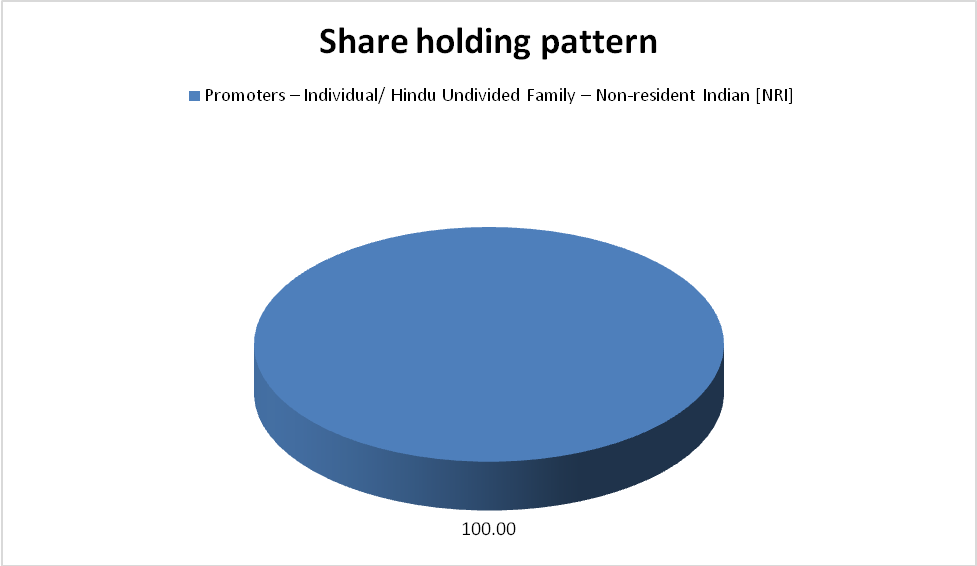 Share holding pattern

Promoters – Individual/ Hindu Undivided Family – Non-resident Indian [NRI]

100.00